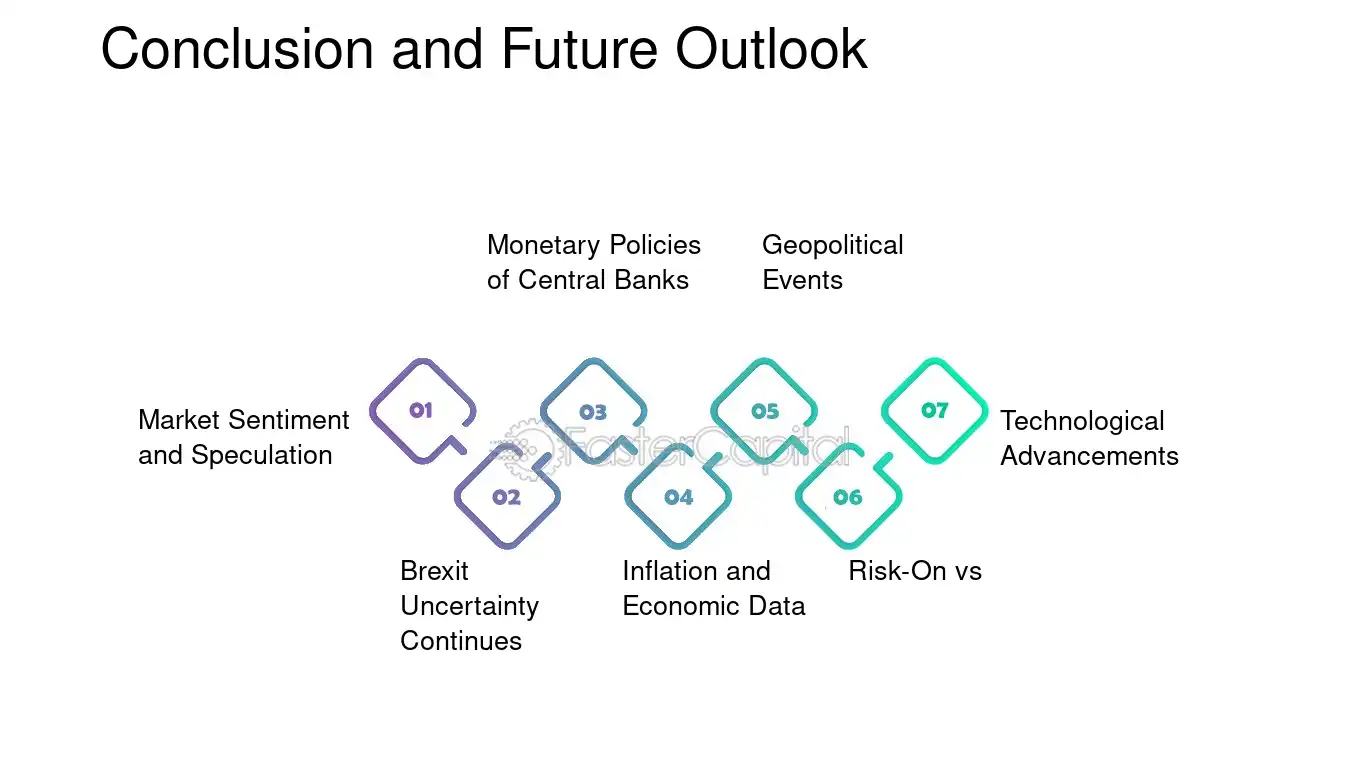 Conclusion and Future Outlook

Monetary Policies of Central Banks

Geopolitical Events

Market Sentiment and Speculation

01

03

05

07

Technological Advancements

02

04

06

Brexit Uncertainty Continues

Inflation and Economic Data

Risk-On vs

FasterCapital